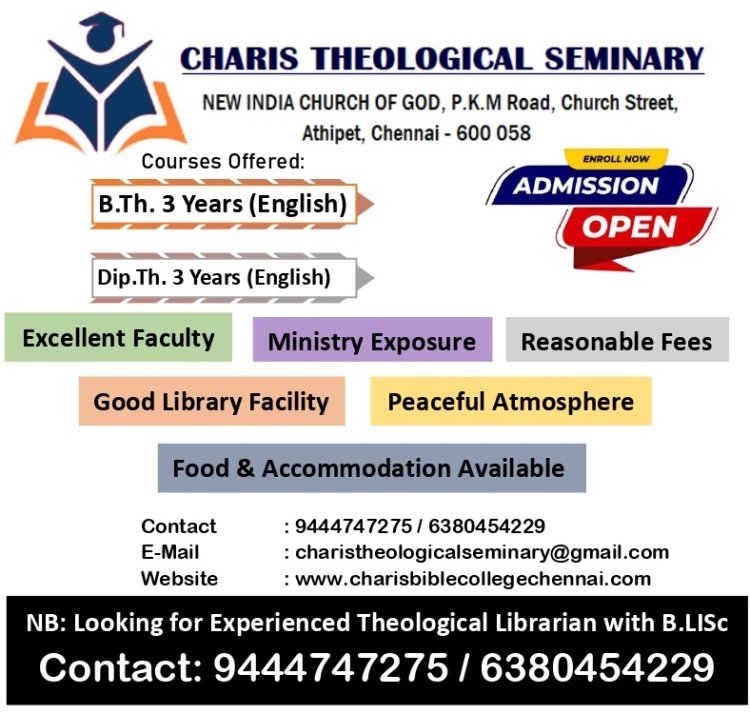 CHARIS THEOLOGICAL SEMINARY

NEW INDIA CHURCH OF GOD, P.K.M Road, Church Street, Athipet, Chennai - 600 058

Courses Offered:

B.Th. 3 Years (English)

Dip.Th. 3 Years (English)

ENROLL NOW
ADMISSION
OPEN

Excellent Faculty

Ministry Exposure

Reasonable Fees

Good Library Facility

Peaceful Atmosphere

Food & Accommodation Available

Contact : 9444747275 / 6380454229
E-Mail : charistheologicalseminary@gmail.com
Website : www.charisbiblecollegechennai.com

NB: Looking for Experienced Theological Librarian with B.LISc

Contact: 9444747275 / 6380454229